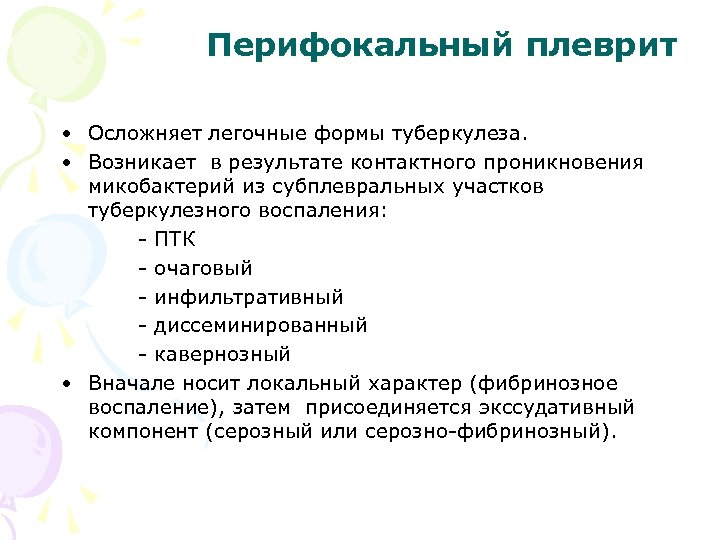 Перифокальный плеврит

• Осложняет легочные формы туберкулеза.
• Возникает в результате контактного проникновения микобактерий из субплевральных участков туберкулезного воспаления:
- ПТК
- очаговый
- инфильтративный
- диссеминированный
- кавернозный
• Вначале носит локальный характер (фибринозное воспаление), затем присоединяется экссудативный компонент (серозный или серозно-фибринозный).